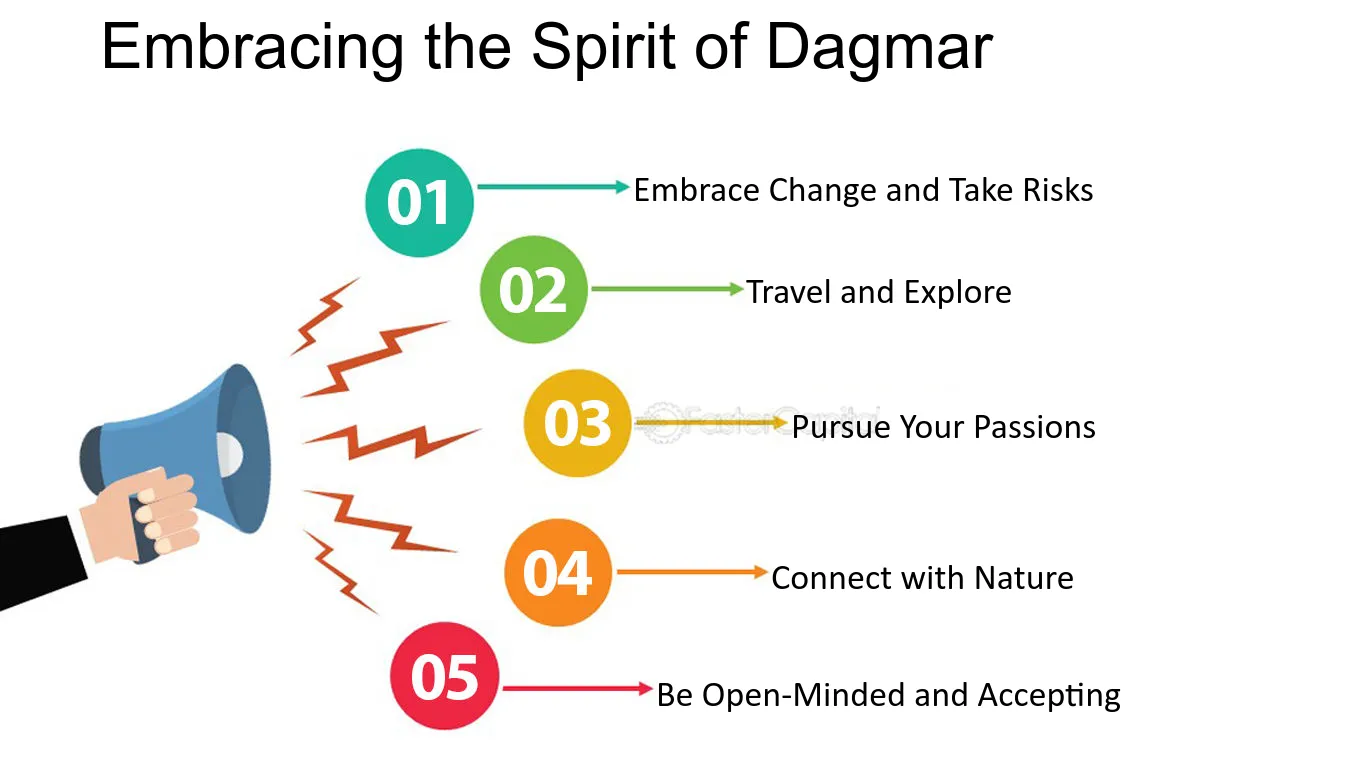 Embracing the Spirit of Dagmar

01 Embrace Change and Take Risks

02 Travel and Explore

03 Pursue Your Passions

04 Connect with Nature

05 Be Open-Minded and Accepting

FasterCapital